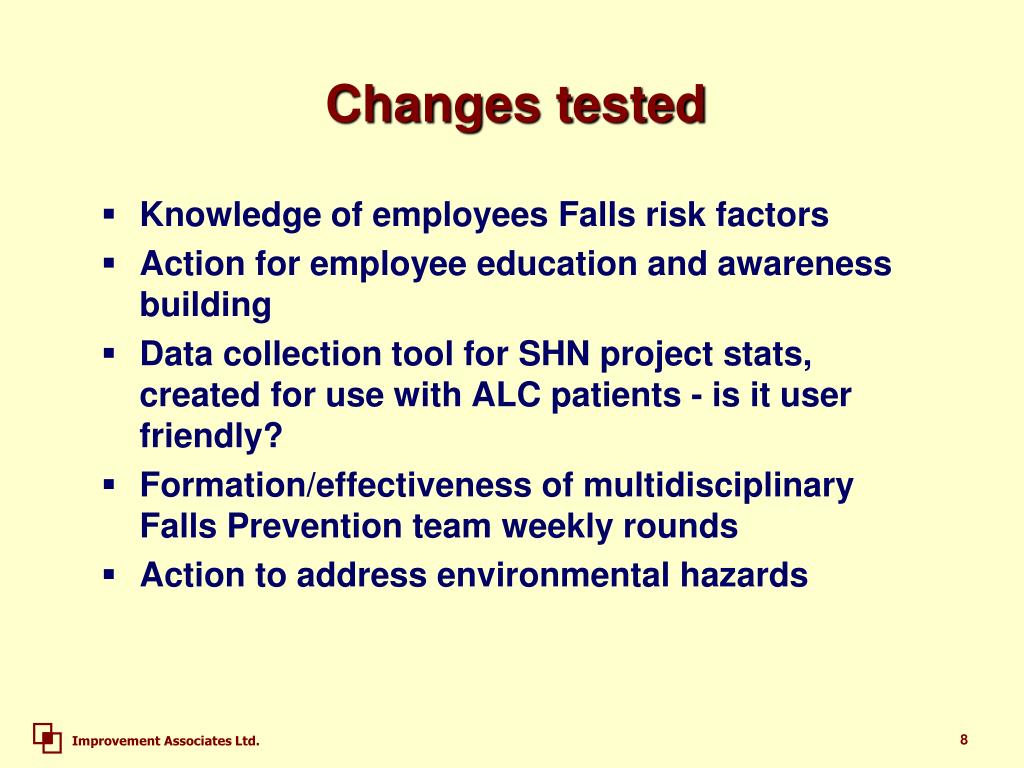 Changes tested

- Knowledge of employees Falls risk factors
- Action for employee education and awareness building
- Data collection tool for SHN project stats, created for use with ALC patients - is it user friendly?
- Formation/effectiveness of multidisciplinary Falls Prevention team weekly rounds
- Action to address environmental hazards

Improvement Associates Ltd.

8